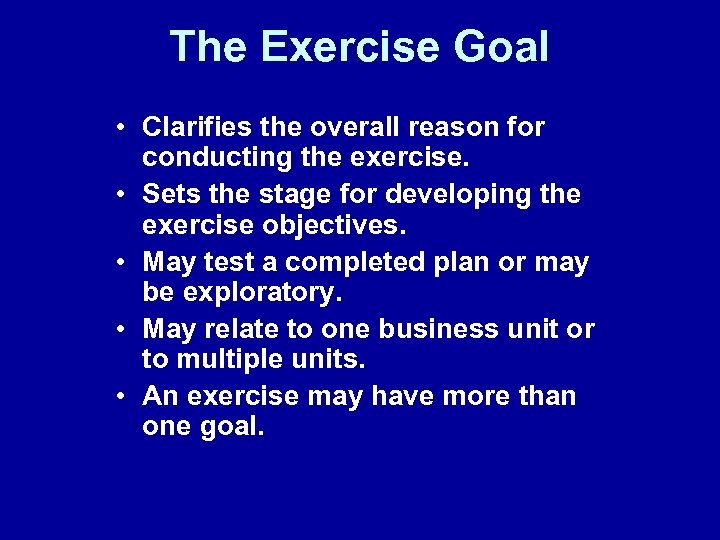 The Exercise Goal

• Clarifies the overall reason for conducting the exercise.
• Sets the stage for developing the exercise objectives.
• May test a completed plan or may be exploratory.
• May relate to one business unit or to multiple units.
• An exercise may have more than one goal.